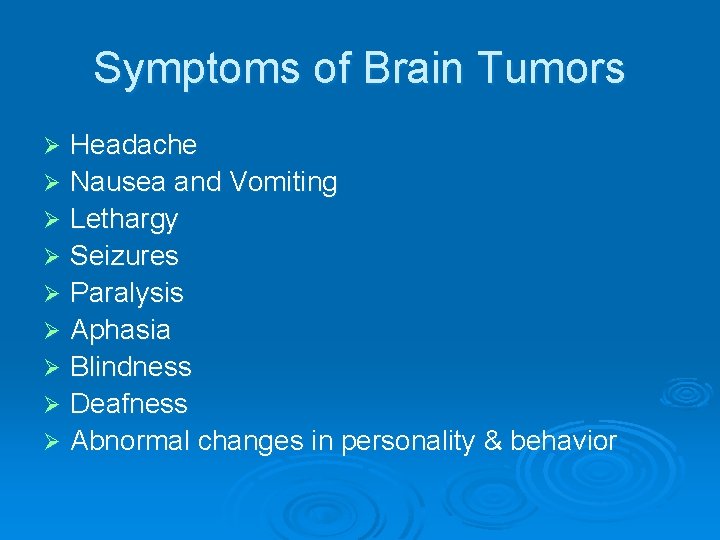 Symptoms of Brain Tumors

➢ Headache
➢ Nausea and Vomiting
➢ Lethargy
➢ Seizures
➢ Paralysis
➢ Aphasia
➢ Blindness
➢ Deafness
➢ Abnormal changes in personality & behavior